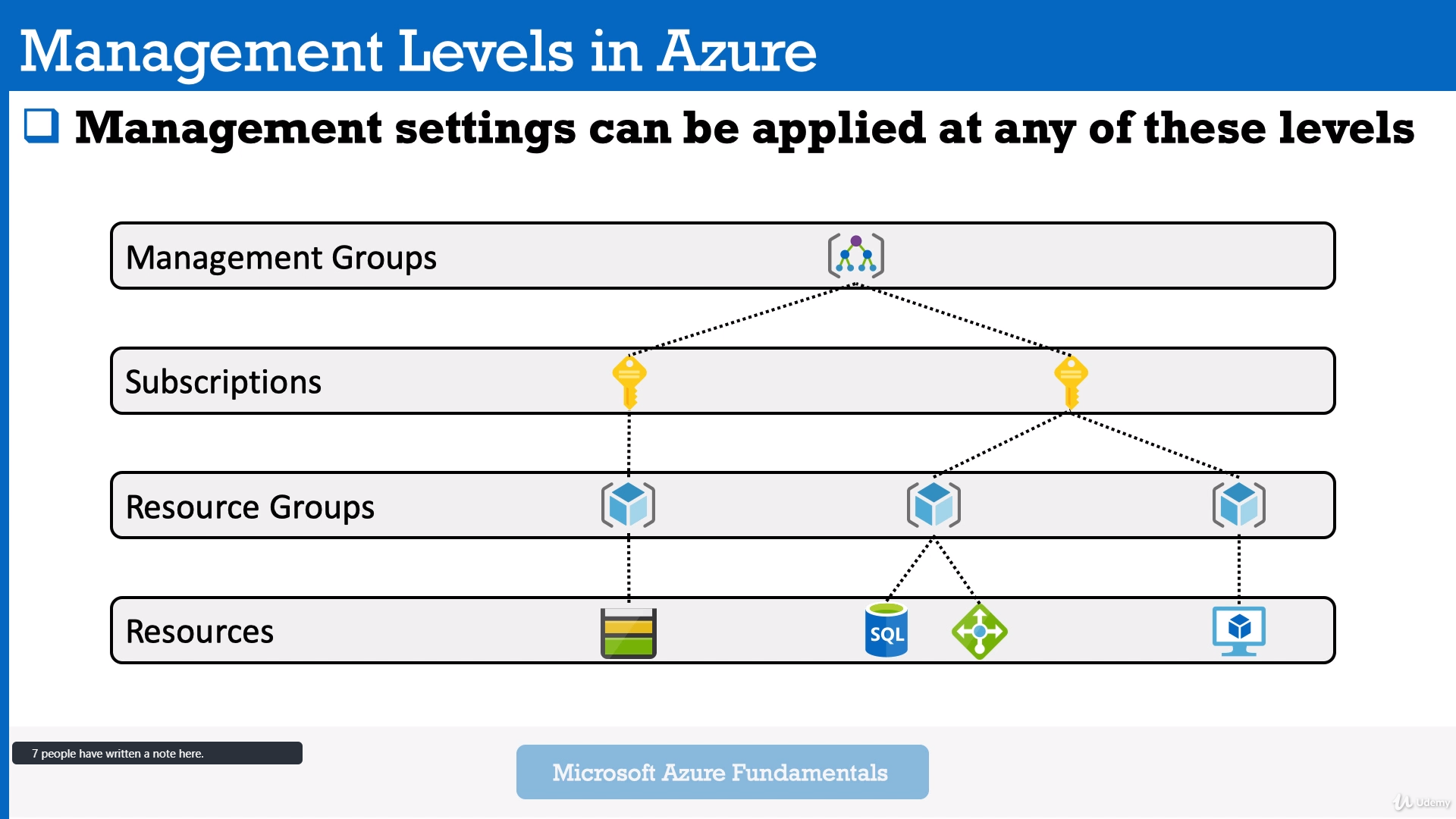 Management Levels in Azure

❑ Management settings can be applied at any of these levels

Management Groups

Subscriptions

Resource Groups

Resources

SQL

7 people have written a note here.

Microsoft Azure Fundamentals

Udemy